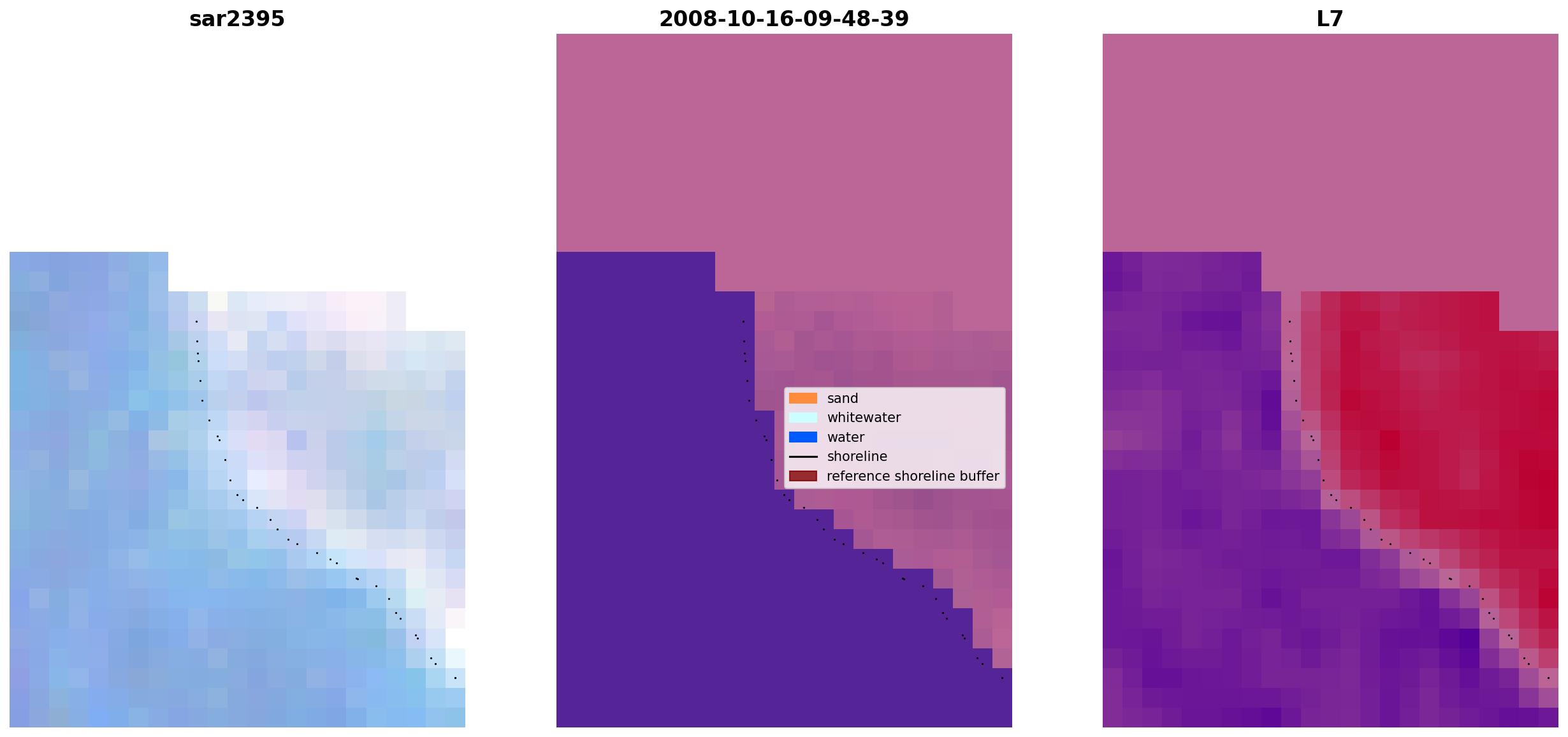 sar2395

2008-10-16-09-48-39

L7

sand
whitewater
water
shoreline
reference shoreline buffer